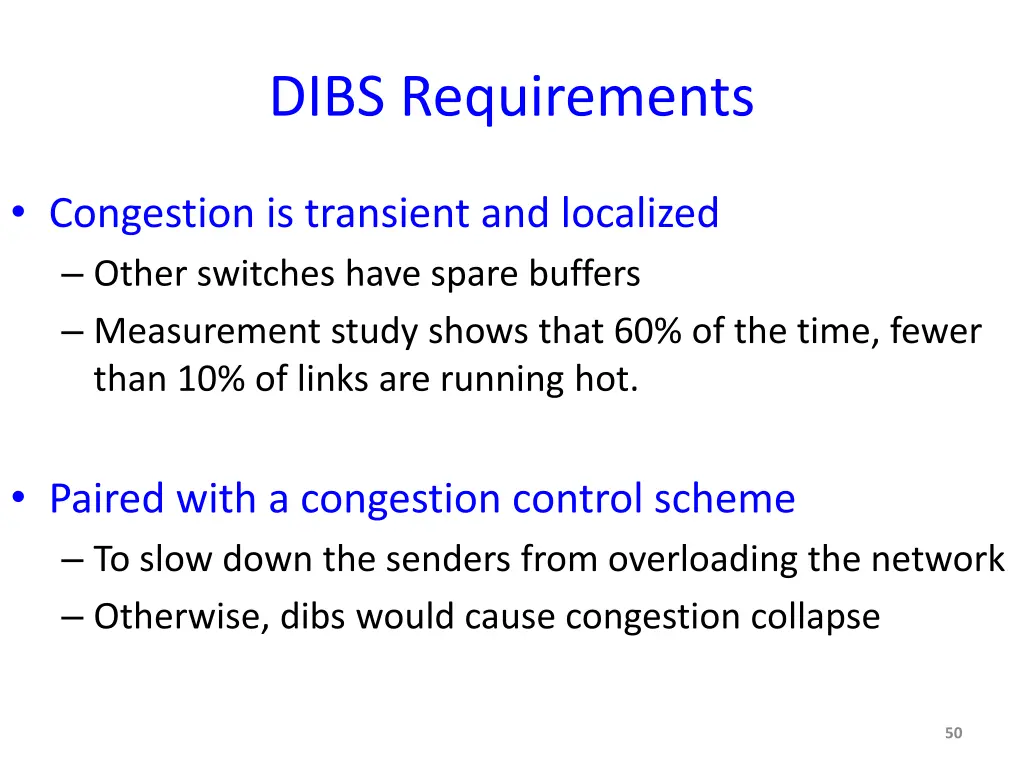 DIBS Requirements

• Congestion is transient and localized
– Other switches have spare buffers
– Measurement study shows that 60% of the time, fewer than 10% of links are running hot.

• Paired with a congestion control scheme
– To slow down the senders from overloading the network
– Otherwise, dibs would cause congestion collapse

50